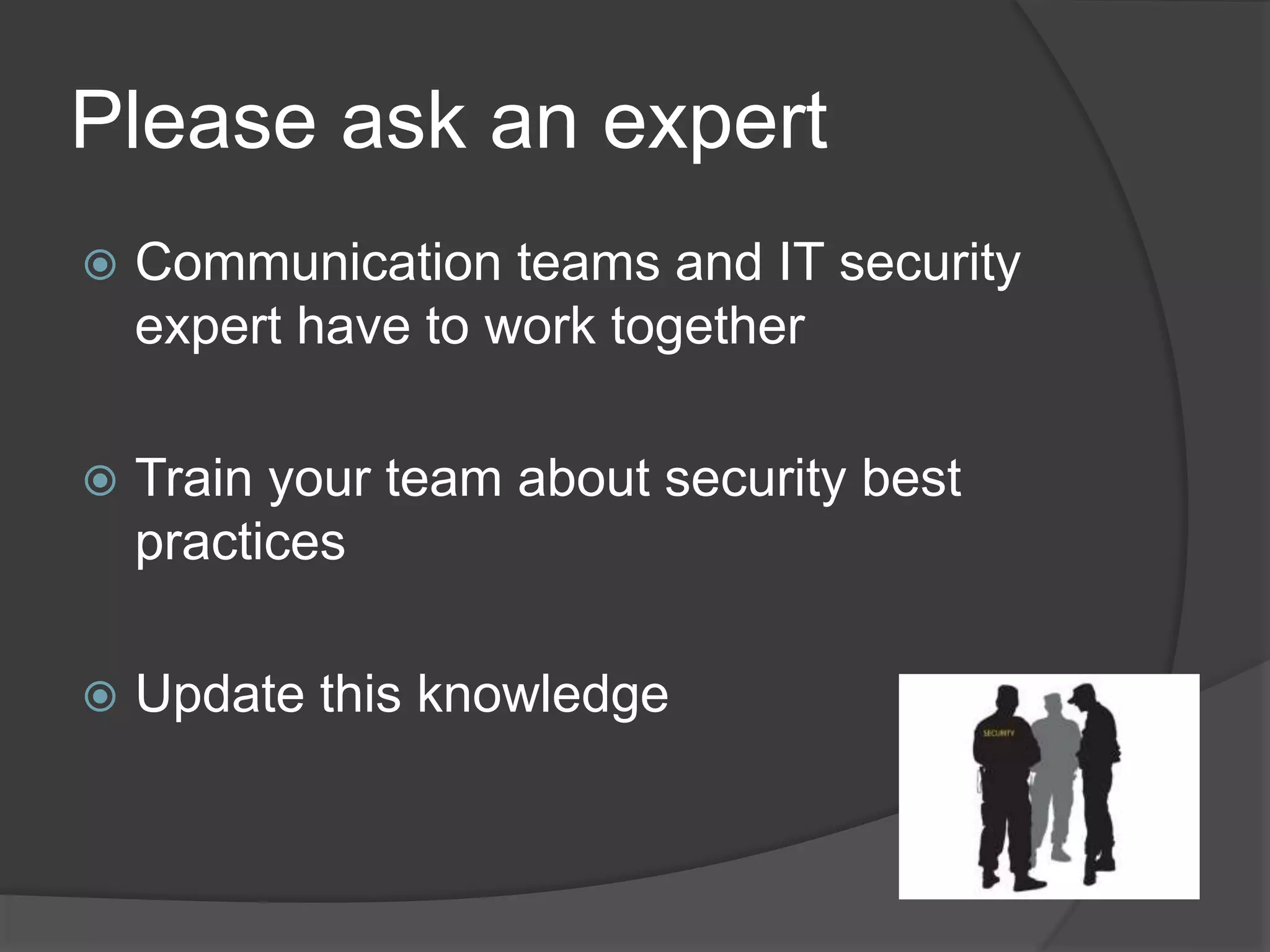 Please ask an expert

Communication teams and IT security expert have to work together

Train your team about security best practices

Update this knowledge

SECURITY